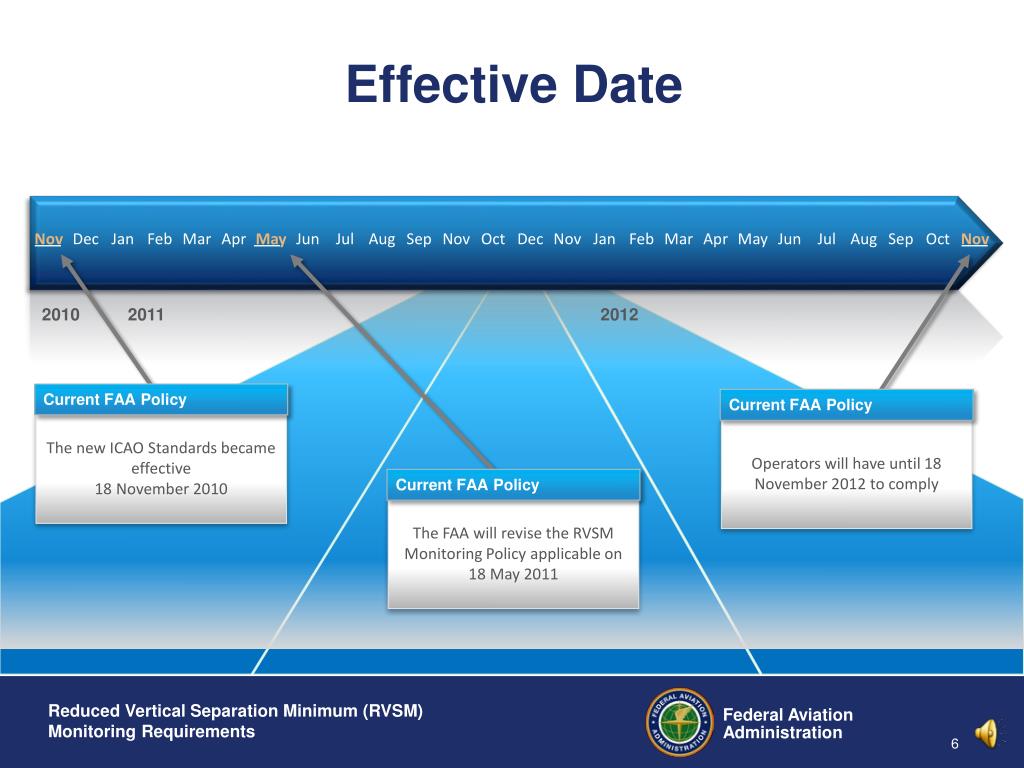 Effective Date

Nov Dec Jan Feb Mar Apr May Jun Jul Aug Sep Nov Oct Dec Nov Jan Feb Mar Apr May Jun Jul Aug Sep Oct Nov

2010 2011 2012

Current FAA Policy

The new ICAO Standards became effective
18 November 2010

Current FAA Policy

The FAA will revise the RVSM Monitoring Policy applicable on 18 May 2011

Current FAA Policy

Operators will have until 18 November 2012 to comply

Reduced Vertical Separation Minimum (RVSM) Monitoring Requirements

FEDERAL AVIATION ADMINISTRATION

Federal Aviation Administration

6